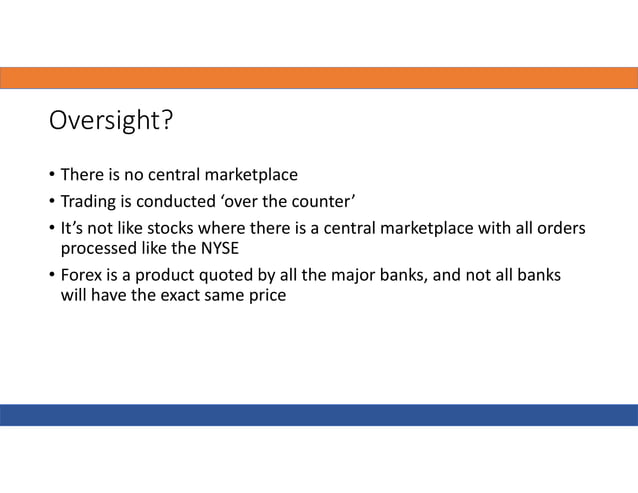 Oversight?

• There is no central marketplace
• Trading is conducted ‘over the counter’
• It’s not like stocks where there is a central marketplace with all orders processed like the NYSE
• Forex is a product quoted by all the major banks, and not all banks will have the exact same price